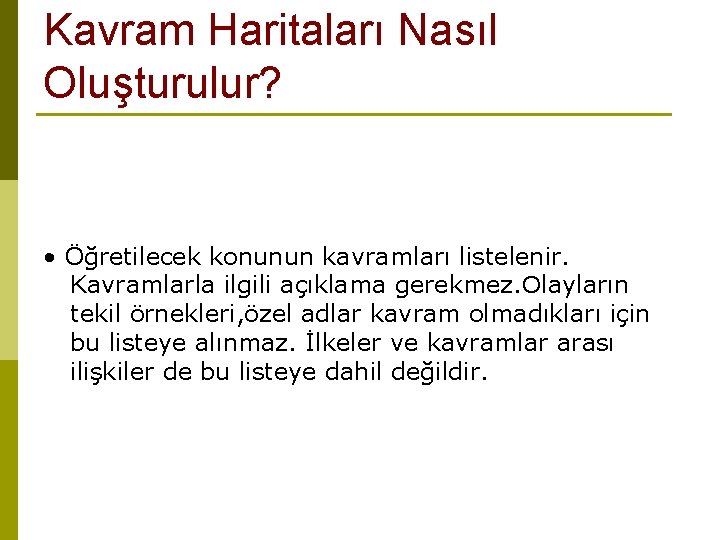 Kavram Haritaları Nasıl Oluşturulur?

• Öğretilecek konunun kavramları listelenir. Kavramlarla ilgili açıklama gerekmez.Olayların tekil örnekleri,özel adlar kavram olmadıkları için bu listeye alınmaz. İlkeler ve kavramlar arası ilişkiler de bu listeye dahil değildir.